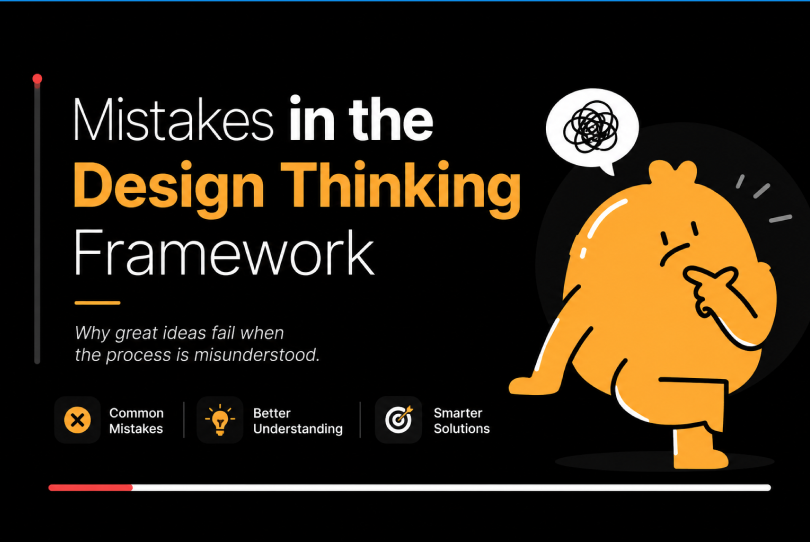 Mistakes in the Design Thinking Framework

Why great ideas fail when the process is misunderstood.

Common Mistakes

Better Understanding

Smarter Solutions